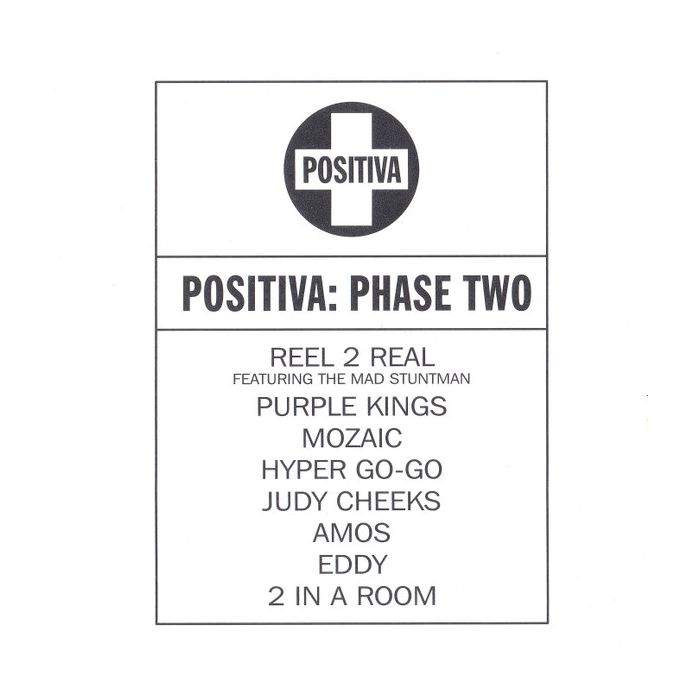 POSITIVA

POSITIVA: PHASE TWO

REEL 2 REAL
FEATURING THE MAD STUNTMAN
PURPLE KINGS
MOZAIC
HYPER GO-GO
JUDY CHEEKS
AMOS
EDDY
2 IN A ROOM